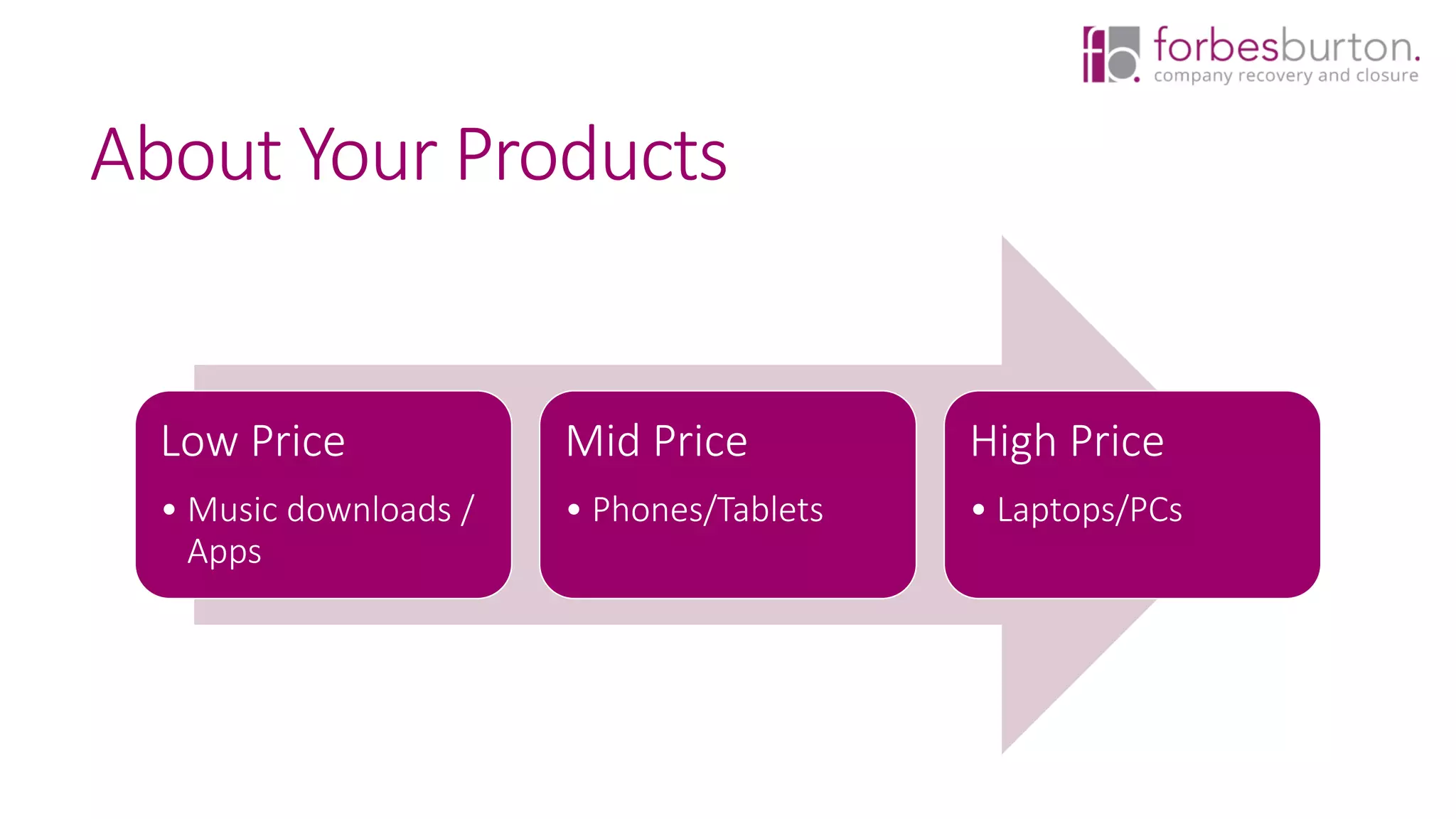 fb. forbesburton.
company recovery and closure

About Your Products

Low Price
• Music downloads / Apps

Mid Price
• Phones/Tablets

High Price
• Laptops/PCs